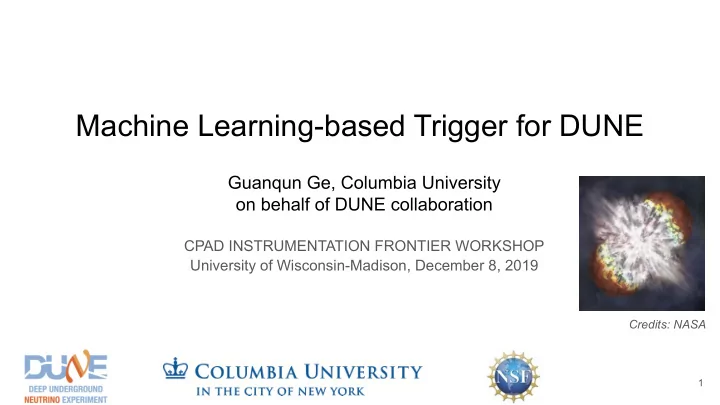 Machine Learning-based Trigger for DUNE

Guanqun Ge, Columbia University
on behalf of DUNE collaboration

CPAD INSTRUMENTATION FRONTIER WORKSHOP
University of Wisconsin-Madison, December 8, 2019

Credits: NASA

DUNE
DEEP UNDERGROUND
NEUTRINO EXPERIMENT

COLUMBIA UNIVERSITY
IN THE CITY OF NEW YORK

NSF

1